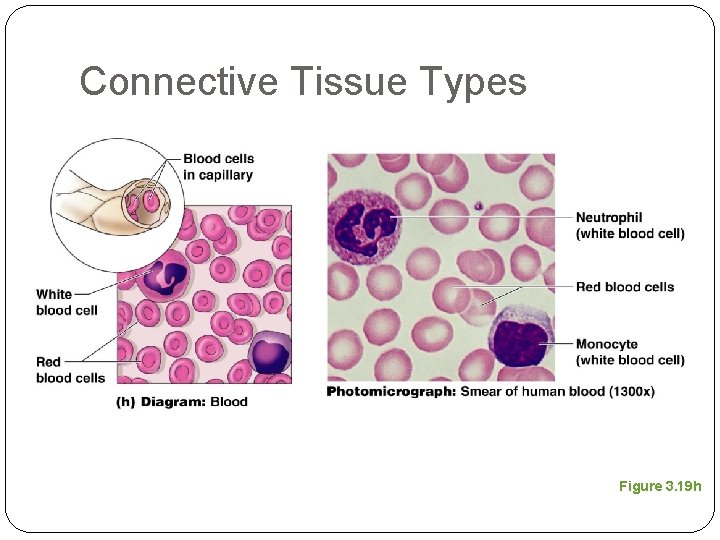 Connective Tissue Types

Blood cells in capillary

White blood cell

Red blood cells

(h) Diagram: Blood

Neutrophil (white blood cell)

Red blood cells

Monocyte (white blood cell)

Photomicrograph: Smear of human blood (1300x)

Figure 3.19h